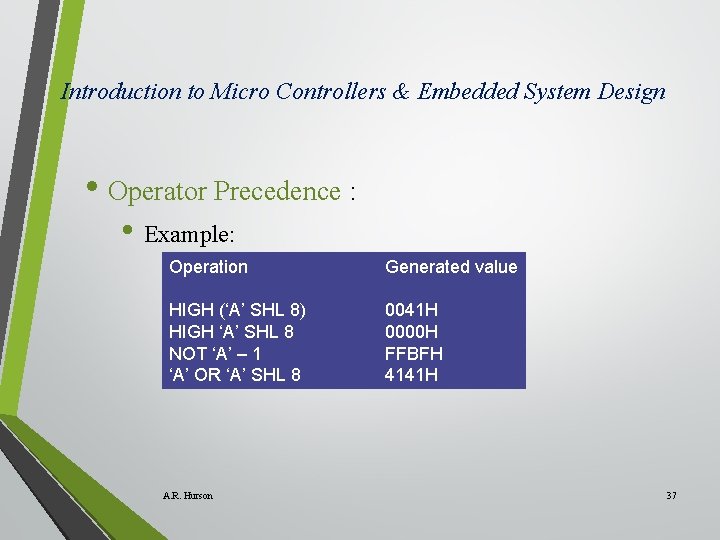 Introduction to Micro Controllers & Embedded System Design

• Operator Precedence :

• Example:

| Operation | Generated value |
|---|---|
| HIGH (‘A’ SHL 8) | 0041H |
| HIGH ‘A’ SHL 8 | 0000H |
| NOT ‘A’ – 1 | FFBFH |
| ‘A’ OR ‘A’ SHL 8 | 4141H |

A.R. Hurson

37